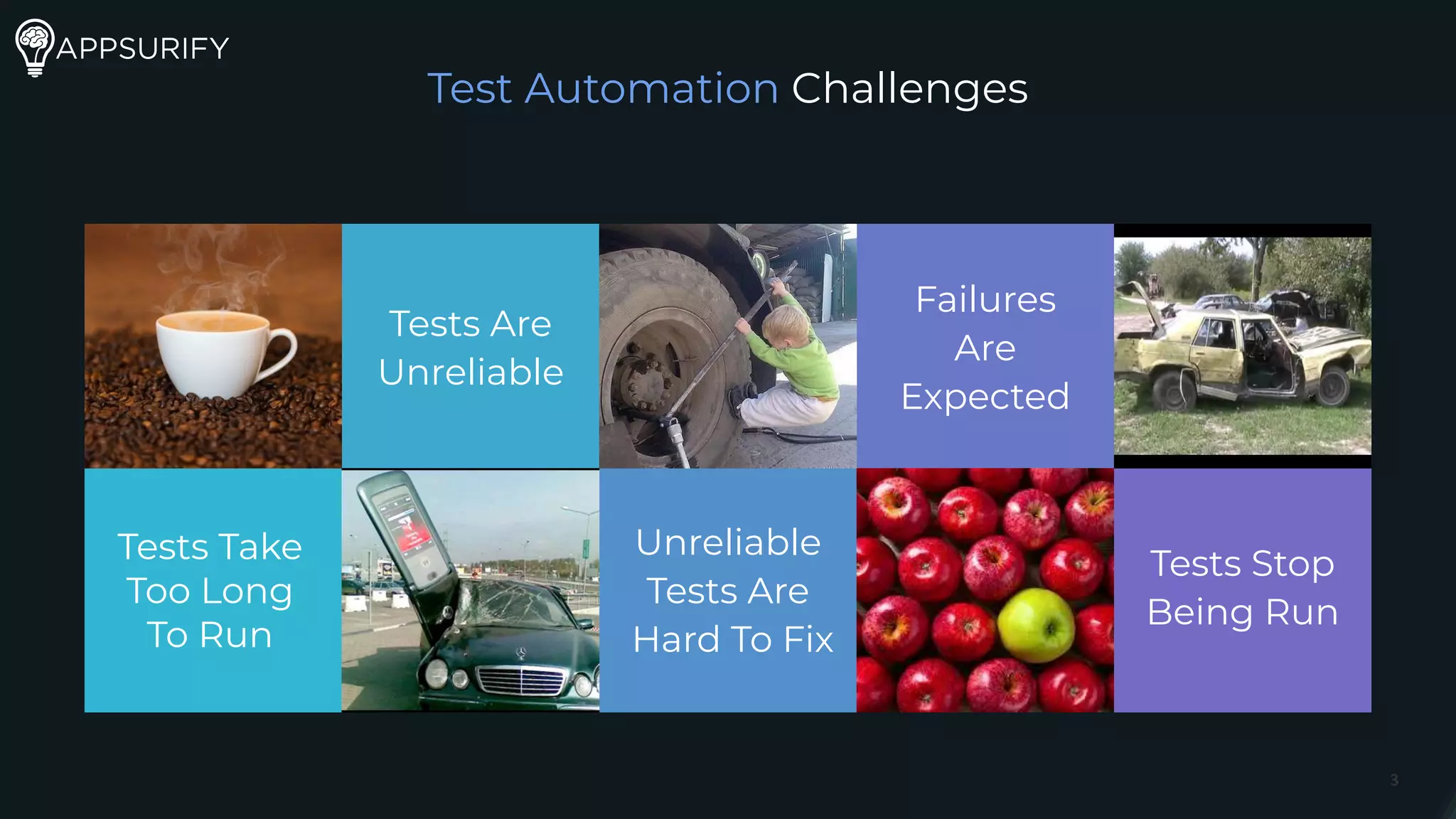 APPSURIFY

Test Automation Challenges

Tests Are Unreliable

Failures Are Expected

Tests Take Too Long To Run

Unreliable Tests Are Hard To Fix

Tests Stop Being Run

3